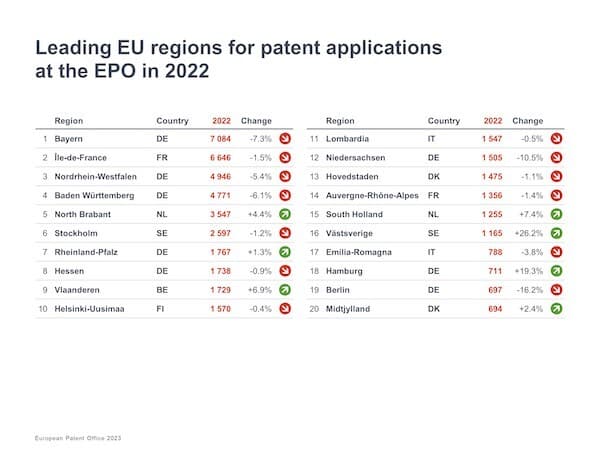 Leading EU regions for patent applications at the EPO in 2022

| | Region | Country | 2022 | Change |
|---|---|---|---|---|
| 1 | Bayern | DE | 7 084 | -7.3% |
| 2 | Île-de-France | FR | 6 646 | -1.5% |
| 3 | Nordrhein-Westfalen | DE | 4 946 | -5.4% |
| 4 | Baden Württemberg | DE | 4 771 | -6.1% |
| 5 | North Brabant | NL | 3 547 | +4.4% |
| 6 | Stockholm | SE | 2 597 | -1.2% |
| 7 | Rheinland-Pfalz | DE | 1 767 | +1.3% |
| 8 | Hessen | DE | 1 738 | -0.9% |
| 9 | Vlaanderen | BE | 1 729 | +6.9% |
| 10 | Helsinki-Uusimaa | FI | 1 570 | -0.4% |

| | Region | Country | 2022 | Change |
|---|---|---|---|---|
| 11 | Lombardia | IT | 1 547 | -0.5% |
| 12 | Niedersachsen | DE | 1 505 | -10.5% |
| 13 | Hovedstaden | DK | 1 475 | -1.1% |
| 14 | Auvergne-Rhône-Alpes | FR | 1 356 | -1.4% |
| 15 | South Holland | NL | 1 255 | +7.4% |
| 16 | Västsverige | SE | 1 165 | +26.2% |
| 17 | Emilia-Romagna | IT | 788 | -3.8% |
| 18 | Hamburg | DE | 711 | +19.3% |
| 19 | Berlin | DE | 697 | -16.2% |
| 20 | Midtjylland | DK | 694 | +2.4% |

European Patent Office 2023